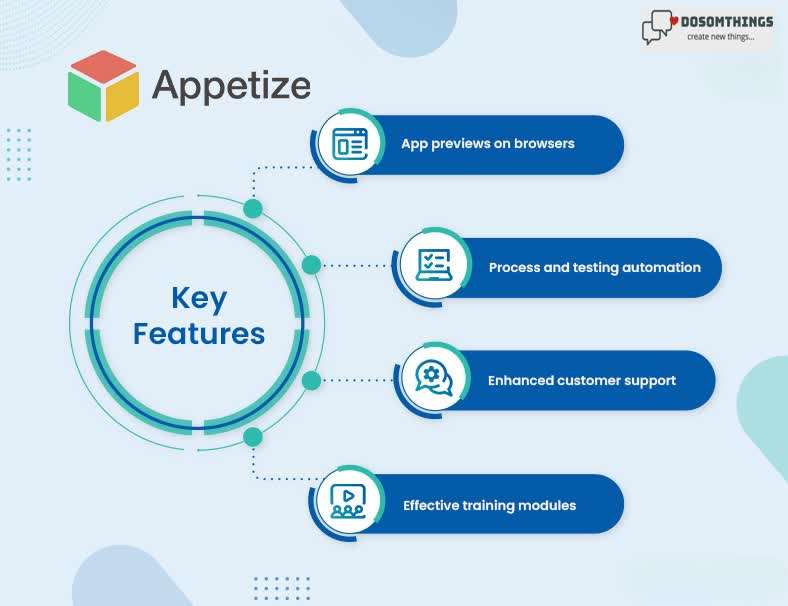 DOSOMTHINGS
create new things...

Appetize

Key Features

App previews on browsers

Process and testing automation

Enhanced customer support

Effective training modules